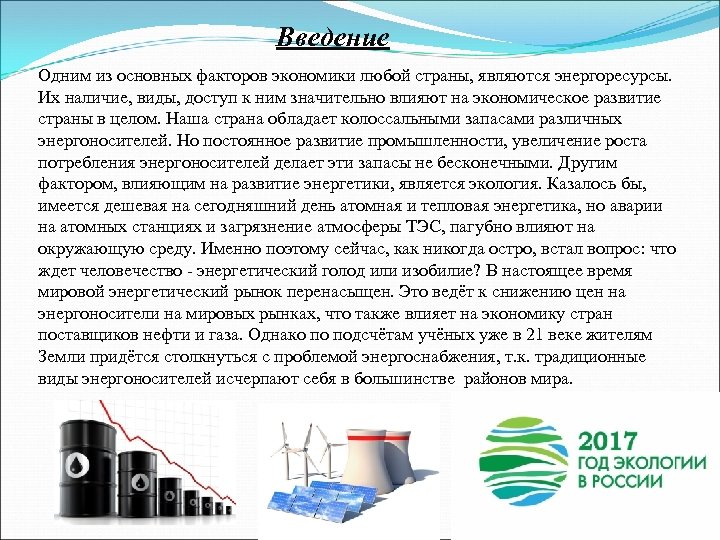 Введение

Одним из основных факторов экономики любой страны, являются энергоресурсы. Их наличие, виды, доступ к ним значительно влияют на экономическое развитие страны в целом. Наша страна обладает колоссальными запасами различных энергоносителей. Но постоянное развитие промышленности, увеличение роста потребления энергоносителей делает эти запасы не бесконечными. Другим фактором, влияющим на развитие энергетики, является экология. Казалось бы, имеется дешевая на сегодняшний день атомная и тепловая энергетика, но аварии на атомных станциях и загрязнение атмосферы ТЭС, пагубно влияют на окружающую среду. Именно поэтому сейчас, как никогда остро, встал вопрос: что ждет человечество - энергетический голод или изобилие? В настоящее время мировой энергетический рынок перенасыщен. Это ведёт к снижению цен на энергоносители на мировых рынках, что также влияет на экономику стран поставщиков нефти и газа. Однако по подсчётам учёных уже в 21 веке жителям Земли придётся столкнуться с проблемой энергоснабжения, т.к. традиционные виды энергоносителей исчерпают себя в большинстве районов мира.

2017
ГОД ЭКОЛОГИИ
В РОССИИ